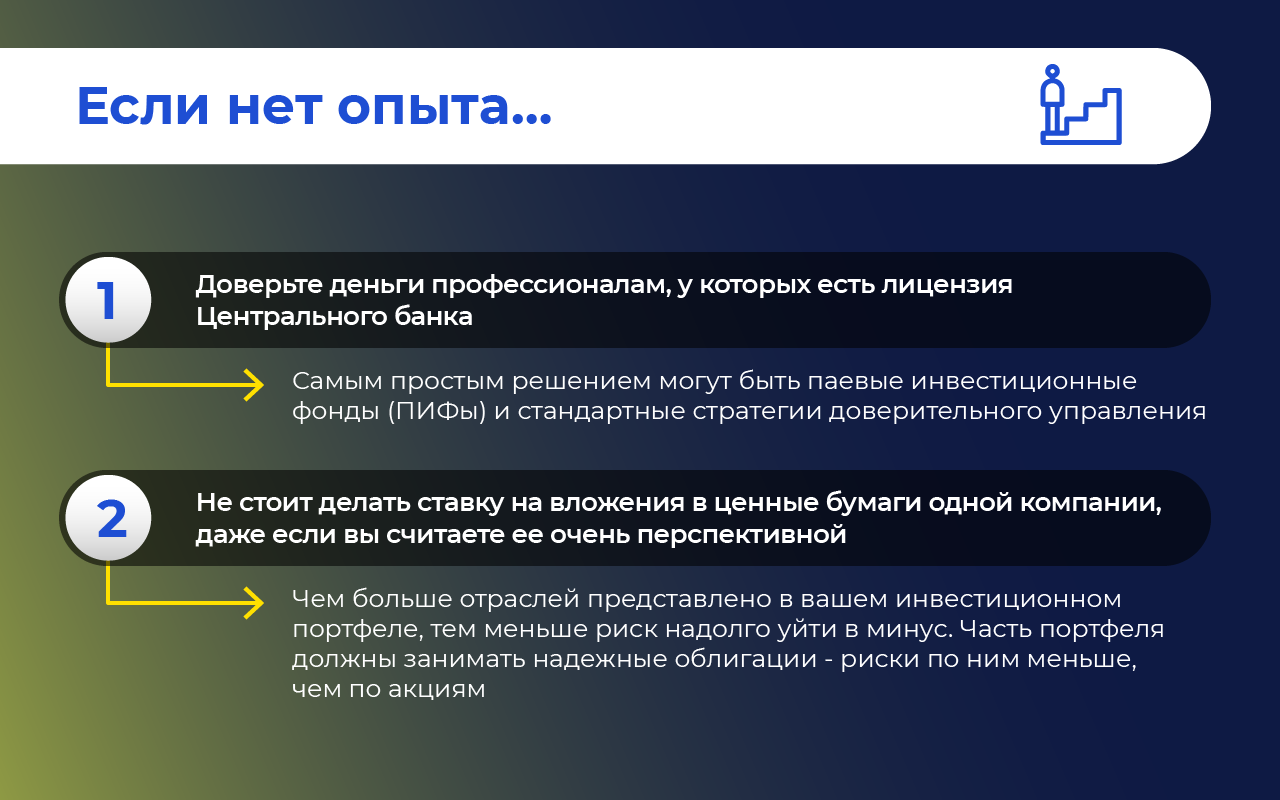 Если нет опыта...

1

Доверьте деньги профессионалам, у которых есть лицензия Центрального банка

Самым простым решением могут быть паевые инвестиционные фонды (ПИФы) и стандартные стратегии доверительного управления

2

Не стоит делать ставку на вложения в ценные бумаги одной компании, даже если вы считаете ее очень перспективной

Чем больше отраслей представлено в вашем инвестиционном портфеле, тем меньше риск надолго уйти в минус. Часть портфеля должны занимать надежные облигации - риски по ним меньше, чем по акциям